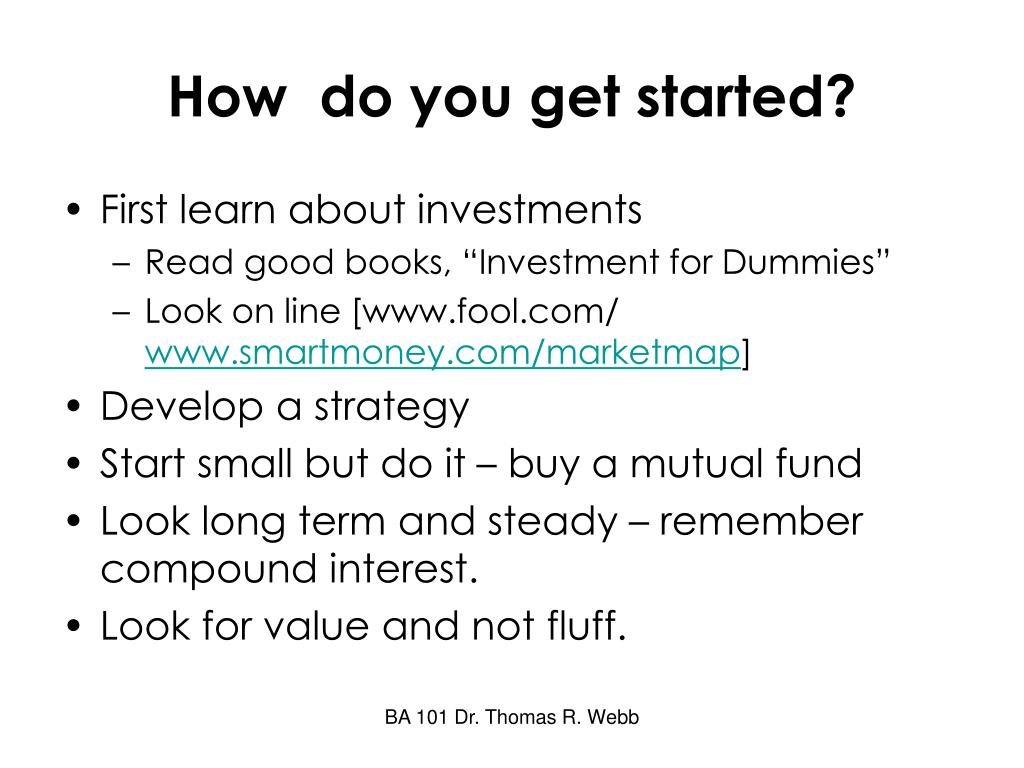 How do you get started?

• First learn about investments
  – Read good books, “Investment for Dummies”
  – Look on line [www.fool.com/ www.smartmoney.com/marketmap]
• Develop a strategy
• Start small but do it – buy a mutual fund
• Look long term and steady – remember compound interest.
• Look for value and not fluff.

BA 101 Dr. Thomas R. Webb